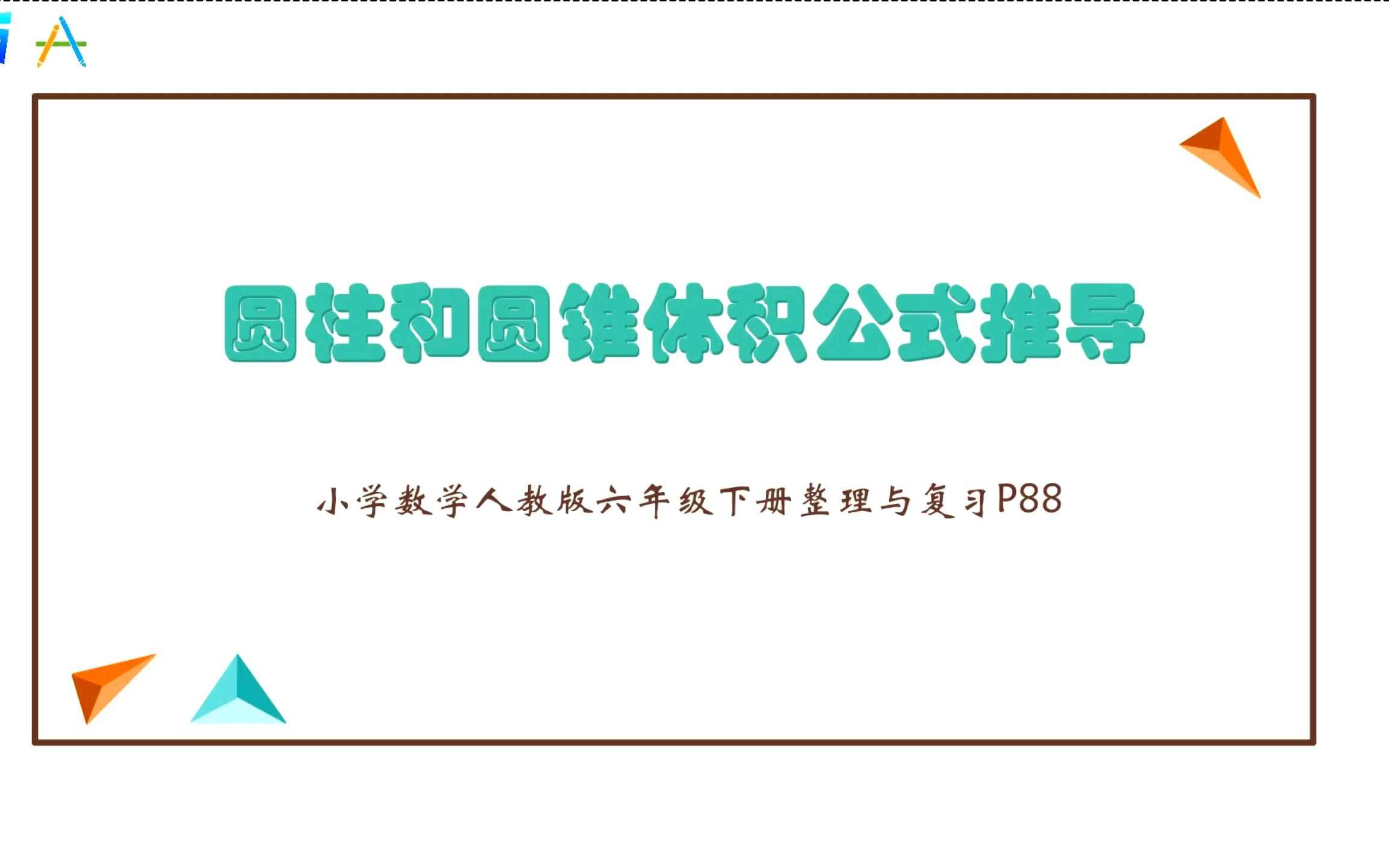 圆柱和圆锥体积公式推导

小学数学人教版六年级下册整理与复习P88